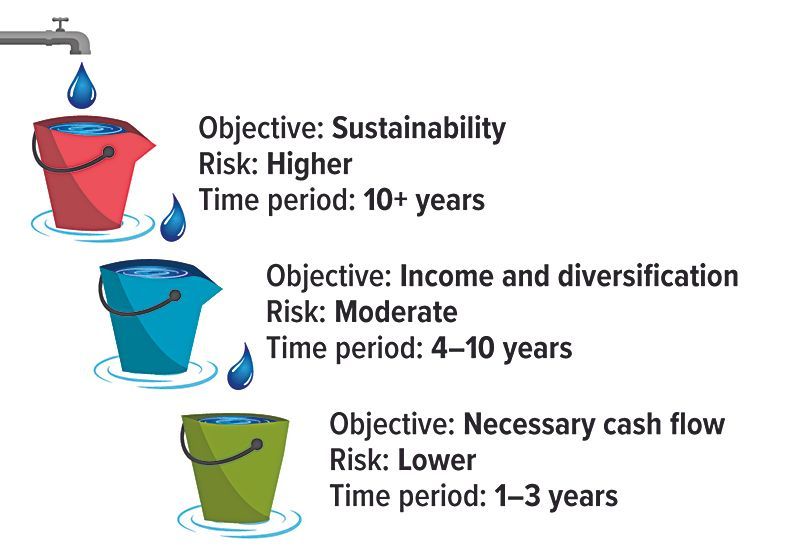 Objective: Sustainability
Risk: Higher
Time period: 10+ years

Objective: Income and diversification
Risk: Moderate
Time period: 4–10 years

Objective: Necessary cash flow
Risk: Lower
Time period: 1–3 years